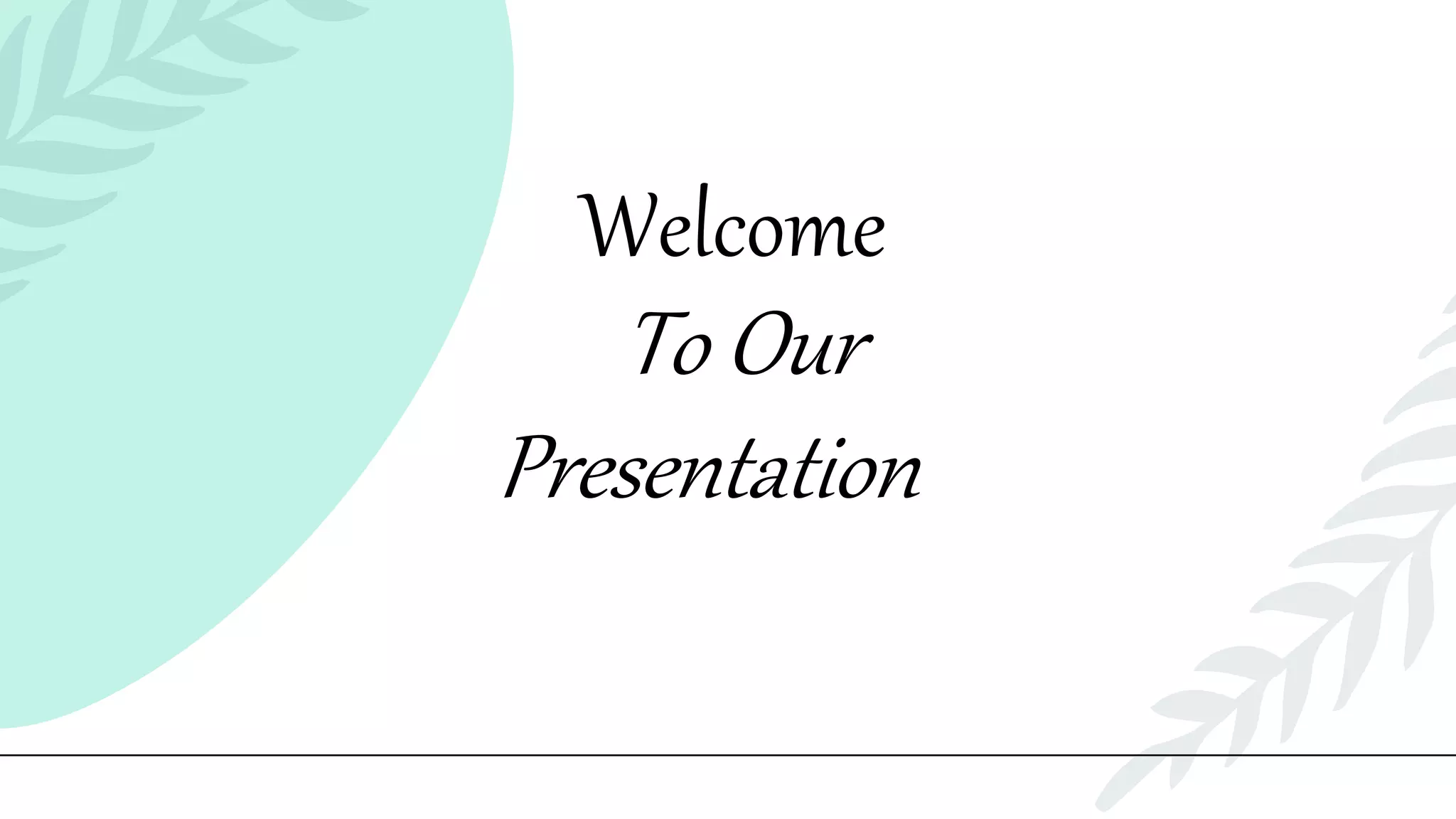 Welcome
To Our
Presentation